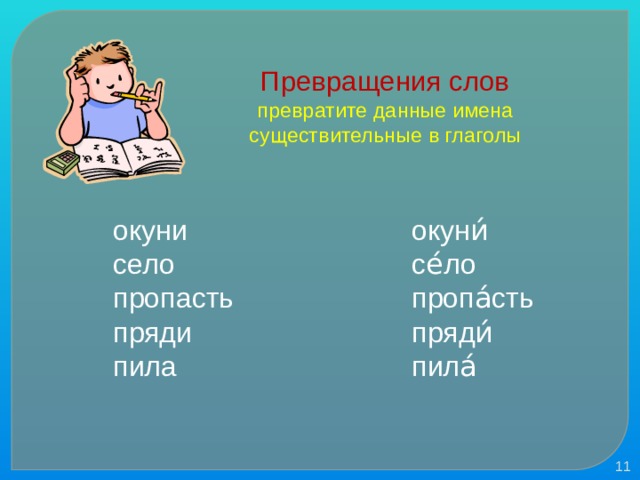 Превращения слов
превратите данные имена существительные в глаголы

окуни
село
пропасть
пряди
пила

окуни́
се́ло
пропа́сть
пряди́
пила́

11